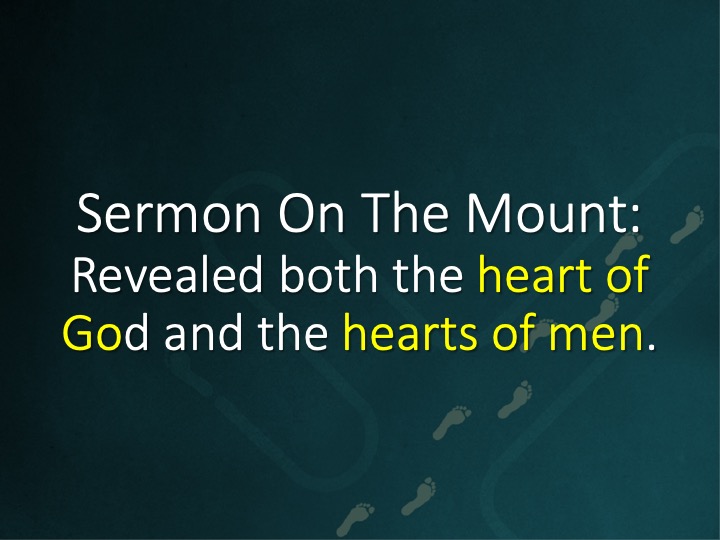 Sermon On The Mount:
Revealed both the heart of God and the hearts of men.